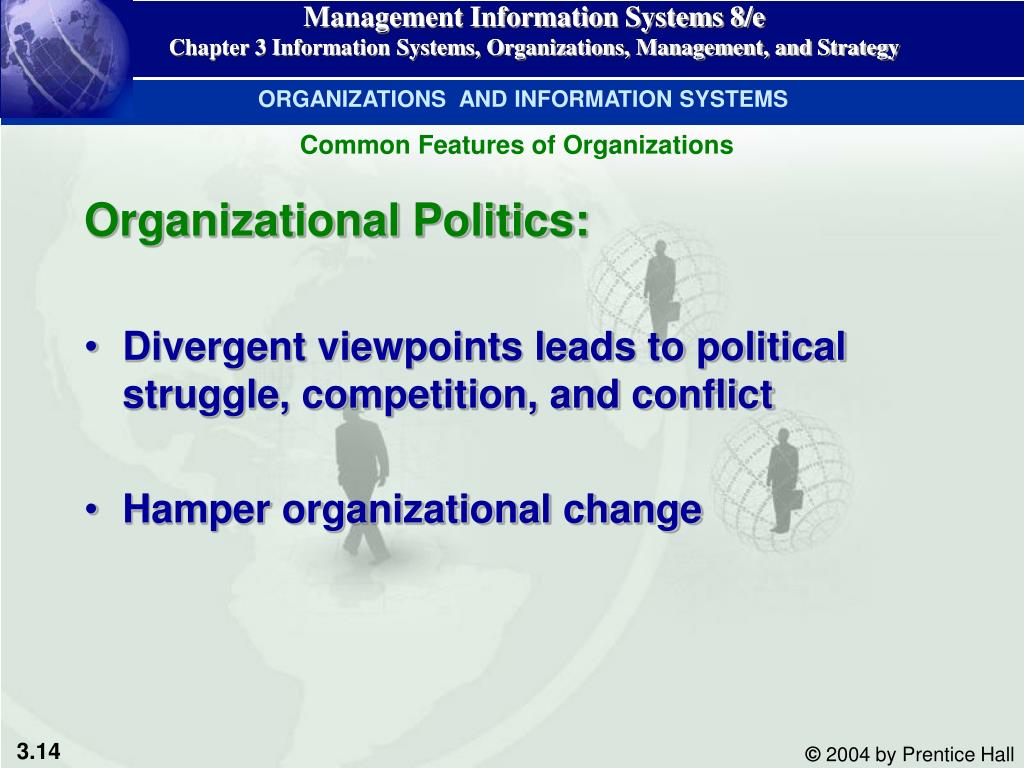 Management Information Systems 8/e
Chapter 3 Information Systems, Organizations, Management, and Strategy

ORGANIZATIONS AND INFORMATION SYSTEMS

Common Features of Organizations

Organizational Politics:

• Divergent viewpoints leads to political struggle, competition, and conflict

• Hamper organizational change

3.14

© 2004 by Prentice Hall